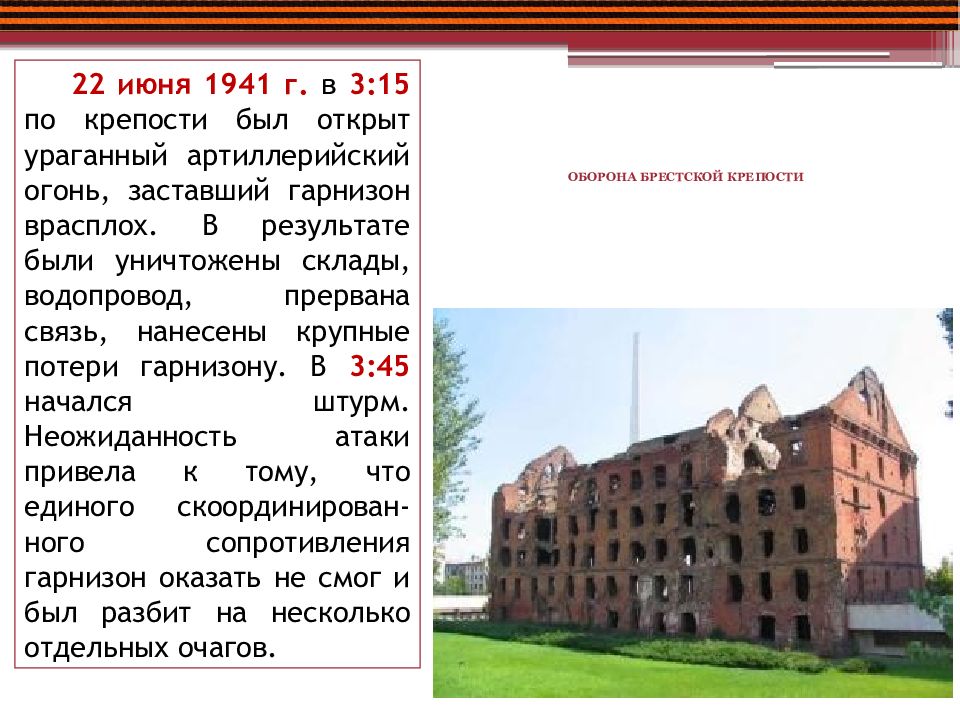 22 июня 1941 г. в 3:15 по крепости был открыт ураганный артиллерийский огонь, заставший гарнизон врасплох. В результате были уничтожены склады, водопровод, прервана связь, нанесены крупные потери гарнизону. В 3:45 начался штурм. Неожиданность атаки привела к тому, что единого скоординированного сопротивления гарнизон оказать не смог и был разбит на несколько отдельных очагов.

ОБОРОНА БРЕСТСКОЙ КРЕПОСТИ